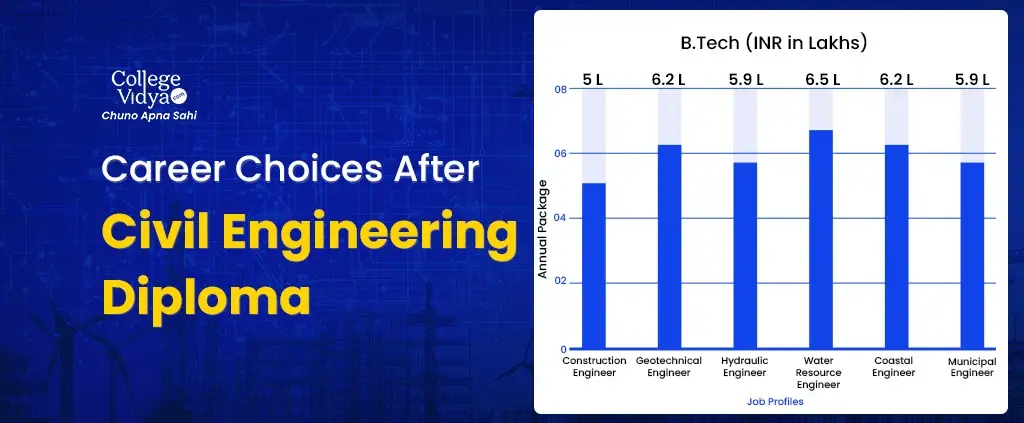 College Vidya
Chuno Apna Sahi

Career Choices After
Civil Engineering
Diploma

B.Tech (INR in Lakhs)

5 L 6.2 L 5.9 L 6.5 L 6.2 L 5.9 L

08
06
04
02
0

Annual Package

Construction Engineer
Geotechnical Engineer
Hydraulic Engineer
Water Resource Engineer
Coastal Engineer
Municipal Engineer

Job Profiles